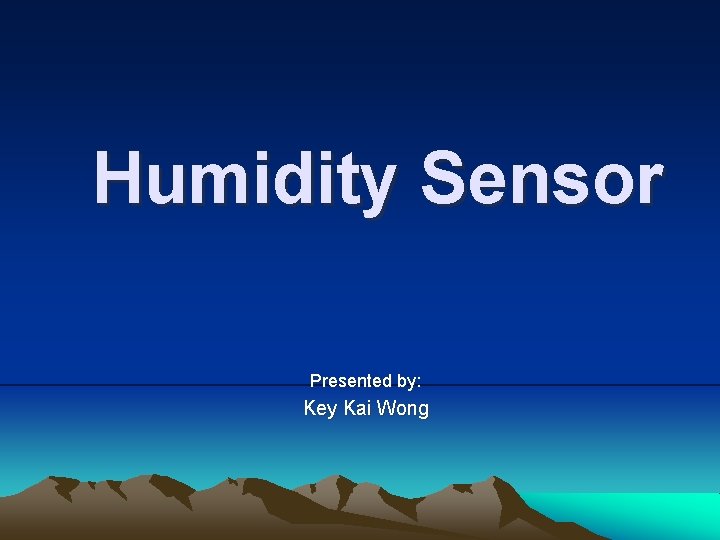 Humidity Sensor

Presented by:
Key Kai Wong